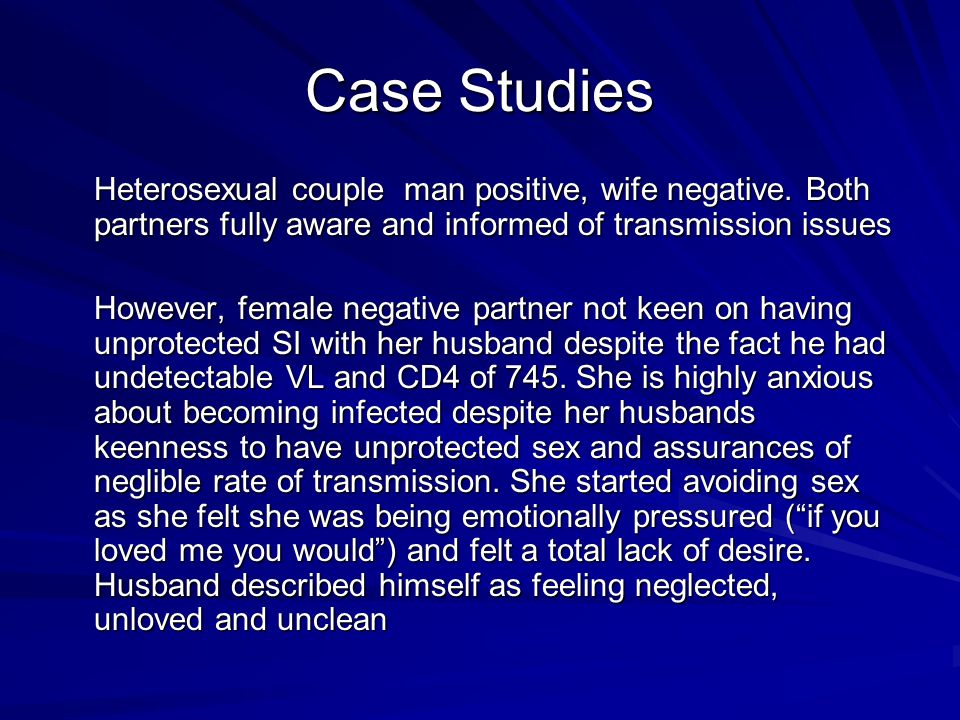 Case Studies

Heterosexual couple man positive, wife negative. Both partners fully aware and informed of transmission issues

However, female negative partner not keen on having unprotected SI with her husband despite the fact he had undetectable VL and CD4 of 745. She is highly anxious about becoming infected despite her husbands keenness to have unprotected sex and assurances of neglible rate of transmission. She started avoiding sex as she felt she was being emotionally pressured (“if you loved me you would”) and felt a total lack of desire. Husband described himself as feeling neglected, unloved and unclean